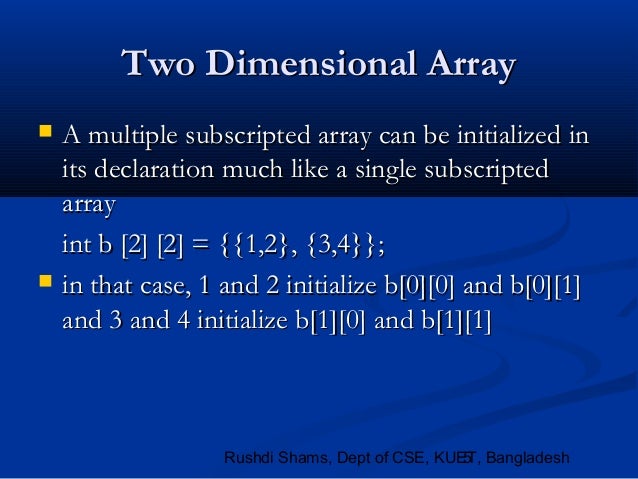 Two Dimensional Array

A multiple subscripted array can be initialized in its declaration much like a single subscripted array

int b [2] [2] = {{1,2}, {3,4}};

in that case, 1 and 2 initialize b[0][0] and b[0][1] and 3 and 4 initialize b[1][0] and b[1][1]

Rushdi Shams, Dept of CSE, KUET, Bangladesh 5